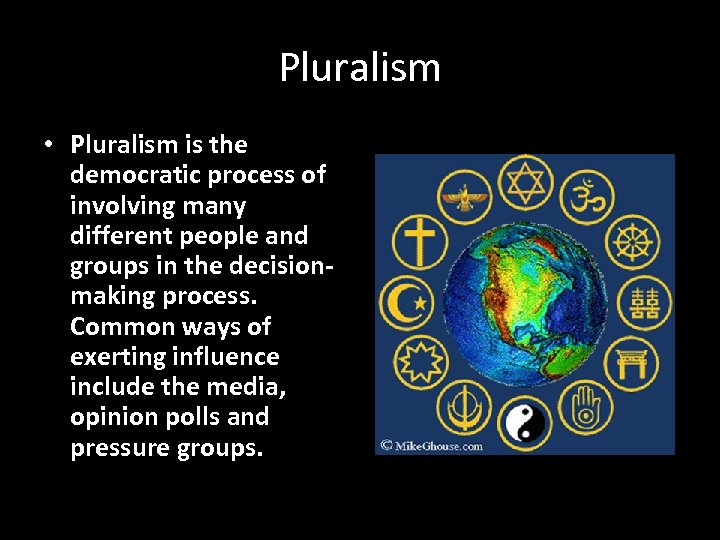 Pluralism

• Pluralism is the democratic process of involving many different people and groups in the decision-making process. Common ways of exerting influence include the media, opinion polls and pressure groups.

© MikeGhouse.com